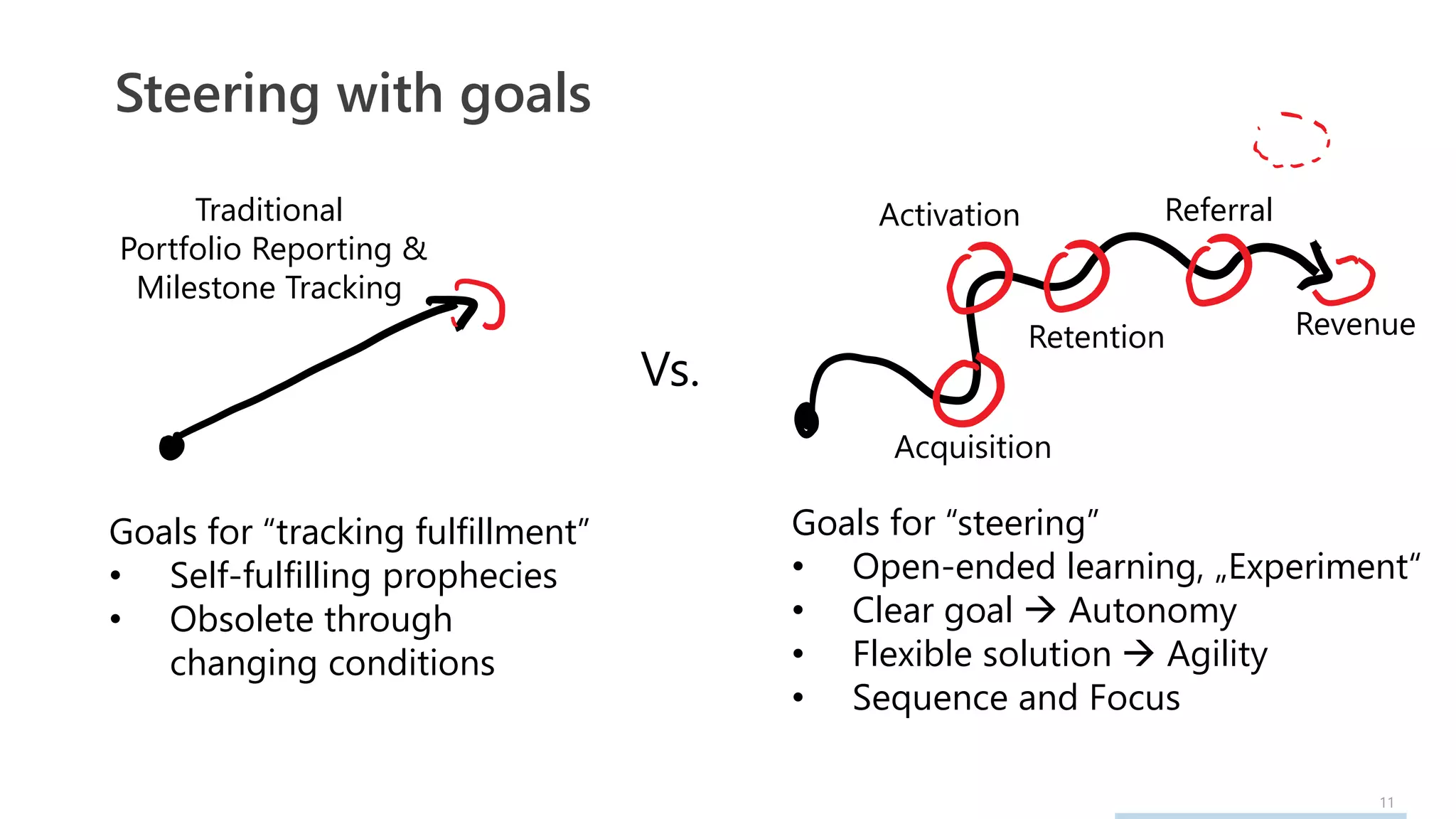 Steering with goals

Traditional
Portfolio Reporting &
Milestone Tracking

Vs.

Activation
Referral
Retention
Revenue
Acquisition

Goals for “tracking fulfillment”
• Self-fulfilling prophecies
• Obsolete through changing conditions

Goals for “steering”
• Open-ended learning, „Experiment“
• Clear goal → Autonomy
• Flexible solution → Agility
• Sequence and Focus

11